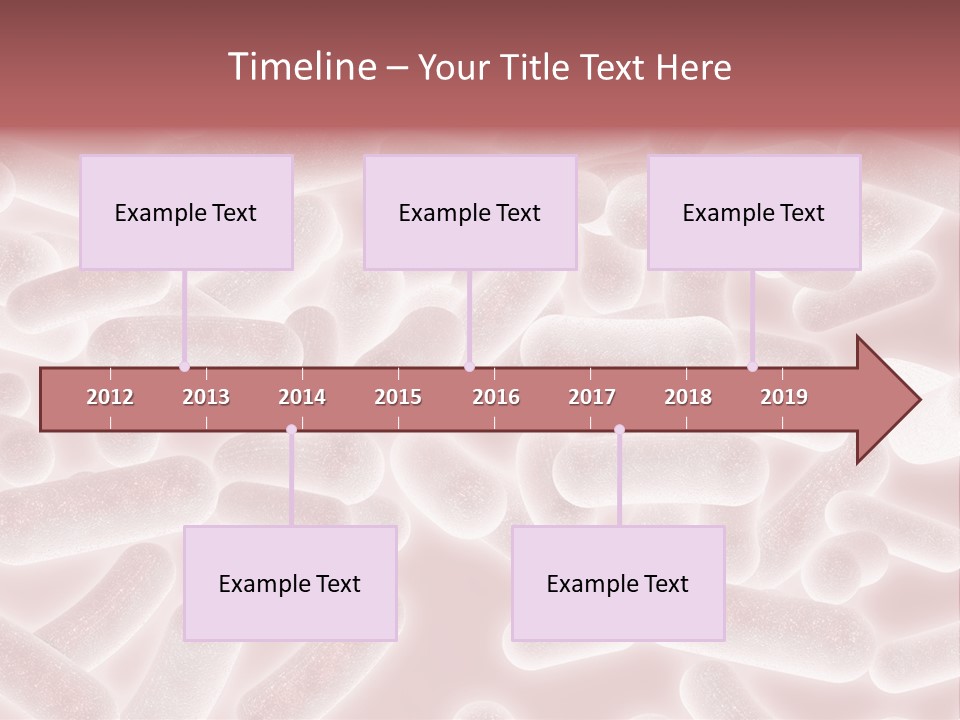 Timeline – Your Title Text Here

Example Text

Example Text

Example Text

2012 2013 2014 2015 2016 2017 2018 2019

Example Text

Example Text